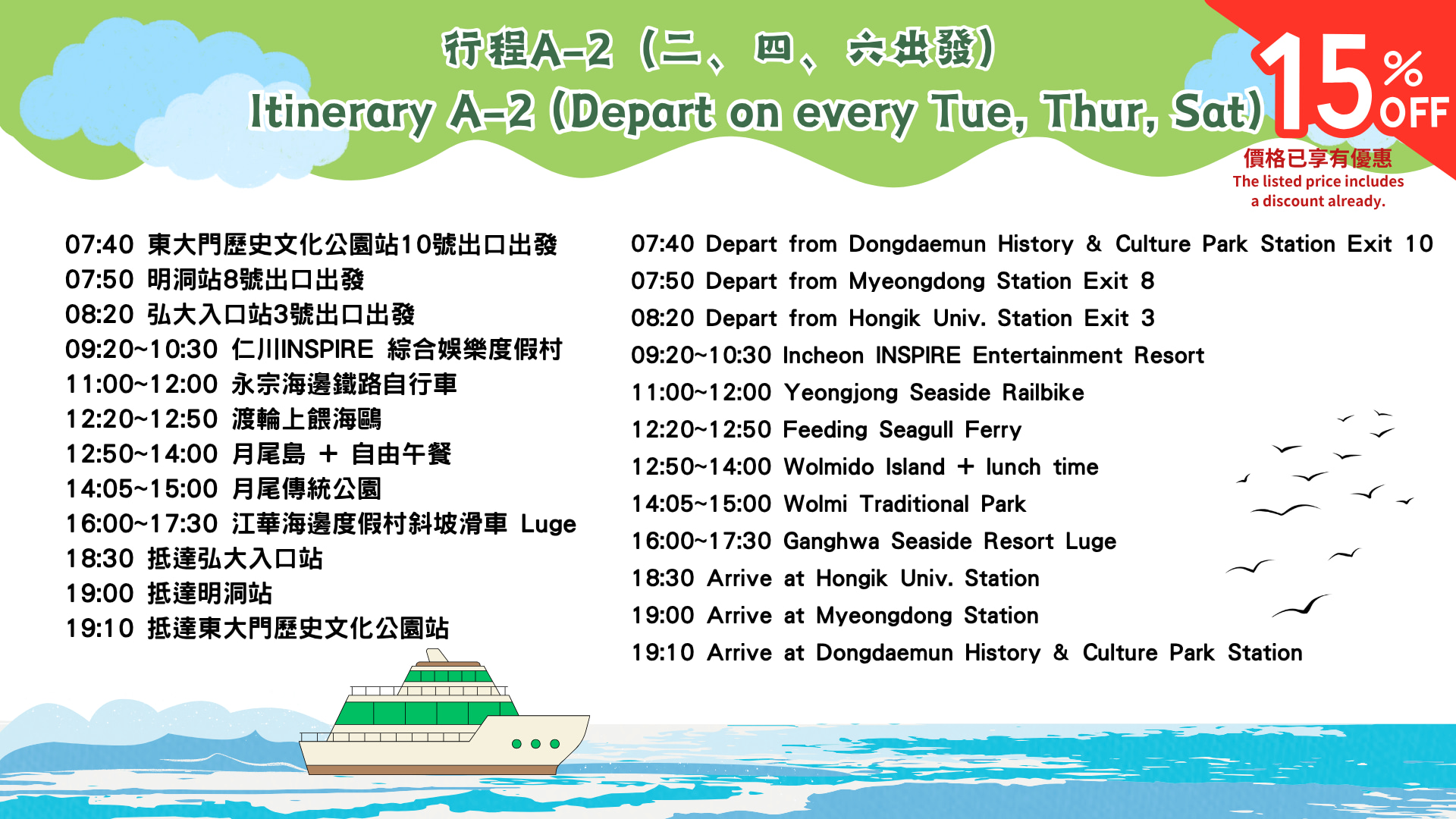 行程A-2（二、四、六出發）
Itinerary A-2 (Depart on every Tue, Thur, Sat)

15% OFF
價格已享有優惠
The listed price includes a discount already.

07:40 東大門歷史文化公園站10號出口出發
07:50 明洞站8號出口出發
08:20 弘大入口站3號出口出發
09:20~10:30 仁川INSPIRE 綜合娛樂度假村
11:00~12:00 永宗海邊鐵路自行車
12:20~12:50 渡輪上餵海鷗
12:50~14:00 月尾島 + 自由午餐
14:05~15:00 月尾傳統公園
16:00~17:30 江華海邊度假村斜坡滑車 Luge
18:30 抵達弘大入口站
19:00 抵達明洞站
19:10 抵達東大門歷史文化公園站

07:40 Depart from Dongdaemun History & Culture Park Station Exit 10
07:50 Depart from Myeongdong Station Exit 8
08:20 Depart from Hongik Univ. Station Exit 3
09:20~10:30 Incheon INSPIRE Entertainment Resort
11:00~12:00 Yeongjong Seaside Railbike
12:20~12:50 Feeding Seagull Ferry
12:50~14:00 Wolmido Island + lunch time
14:05~15:00 Wolmi Traditional Park
16:00~17:30 Ganghwa Seaside Resort Luge
18:30 Arrive at Hongik Univ. Station
19:00 Arrive at Myeongdong Station
19:10 Arrive at Dongdaemun History & Culture Park Station